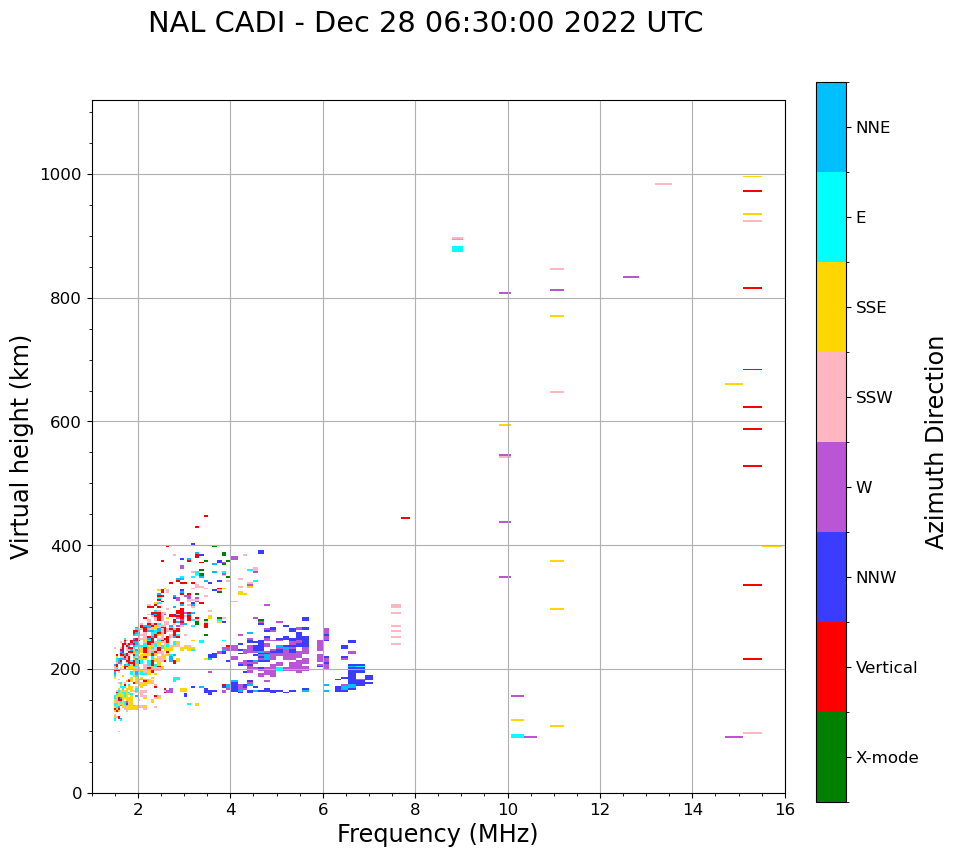 NAL CADI - Dec 28 06:30:00 2022 UTC

Virtual height (km)

1000
800
600
400
200
0

2
4
6
8
10
12
14
16

Frequency (MHz)

NNE
E
SSE
SSW
W
NNW
Vertical
X-mode

Azimuth Direction